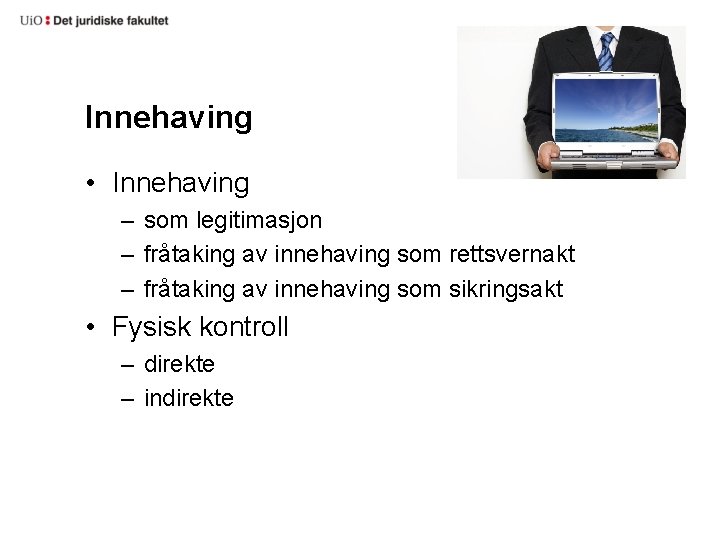 UiO : Det juridiske fakultet

Innehaving

• Innehaving
– som legitimasjon
– fråtaking av innehaving som rettsvernakt
– fråtaking av innehaving som sikringsakt
• Fysisk kontroll
– direkte
– indirekte